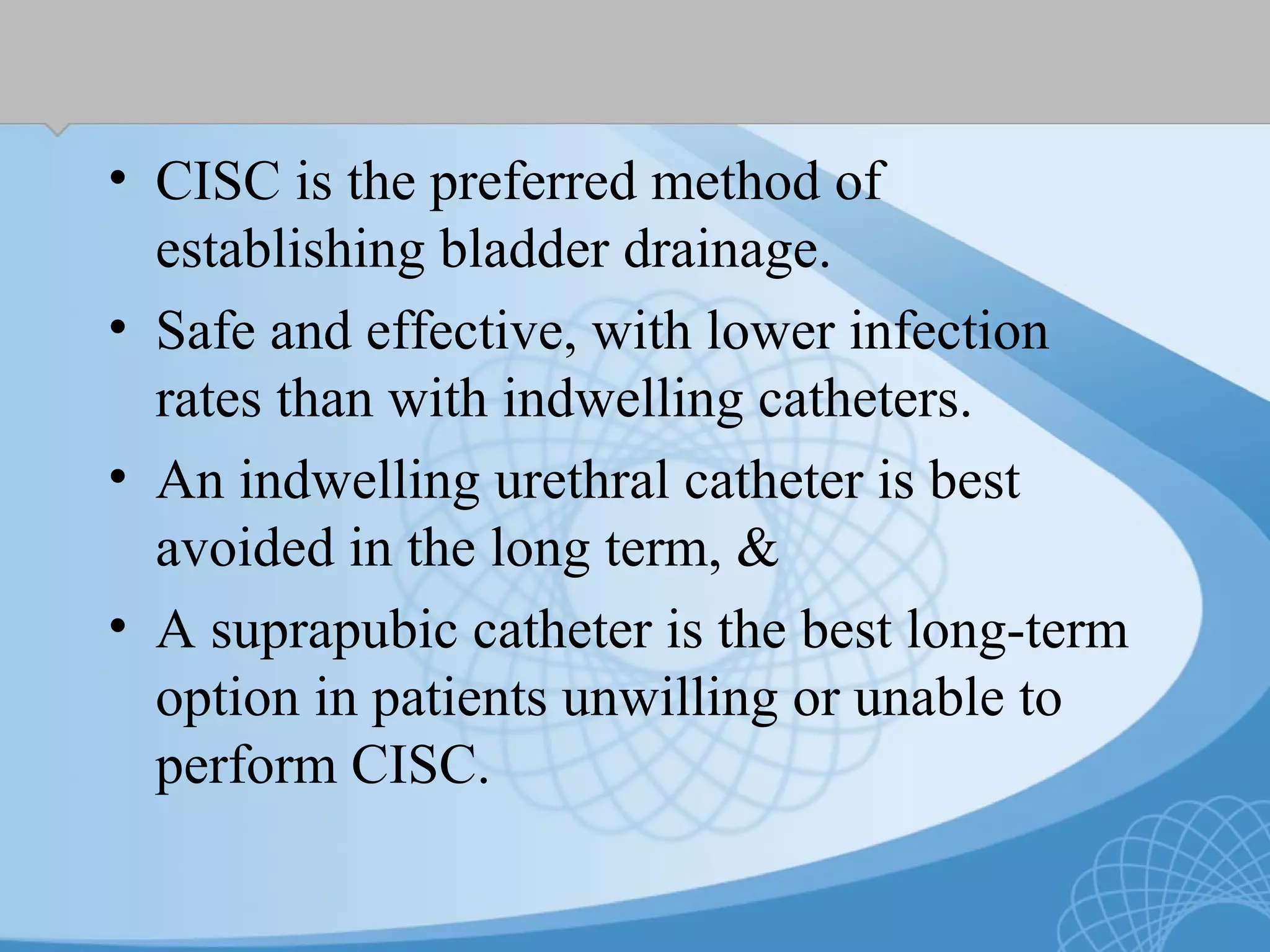 • CISC is the preferred method of establishing bladder drainage.

• Safe and effective, with lower infection rates than with indwelling catheters.

• An indwelling urethral catheter is best avoided in the long term, &

• A suprapubic catheter is the best long-term option in patients unwilling or unable to perform CISC.